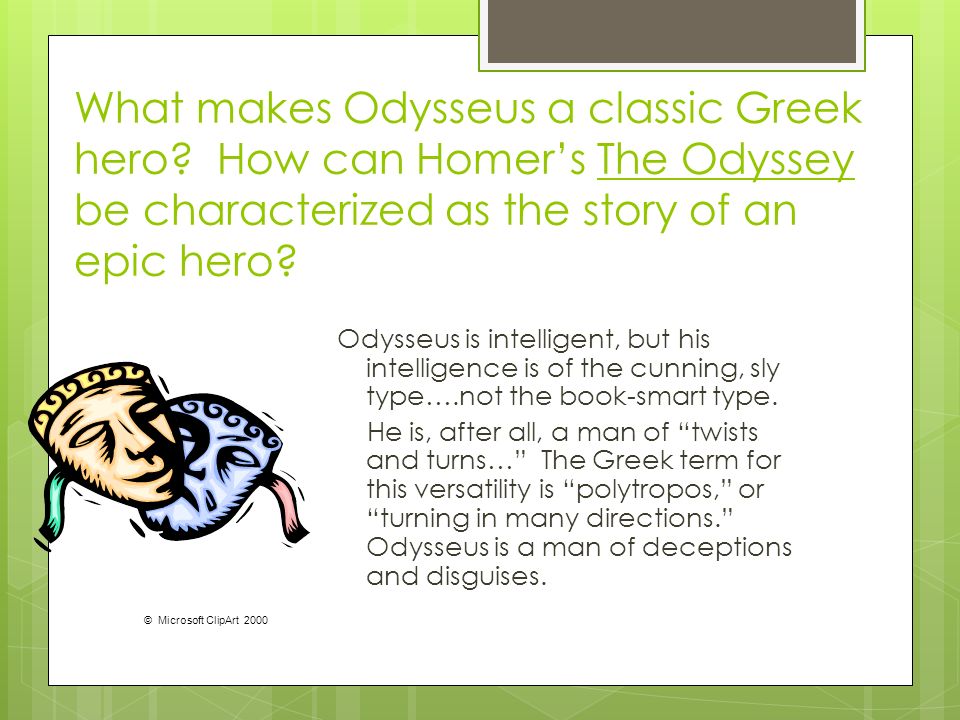 What makes Odysseus a classic Greek hero? How can Homer's The Odyssey be characterized as the story of an epic hero?

Odysseus is intelligent, but his intelligence is of the cunning, sly type….not the book-smart type.

He is, after all, a man of "twists and turns…" The Greek term for this versatility is "polytropos," or "turning in many directions." Odysseus is a man of deceptions and disguises.

© Microsoft ClipArt 2000